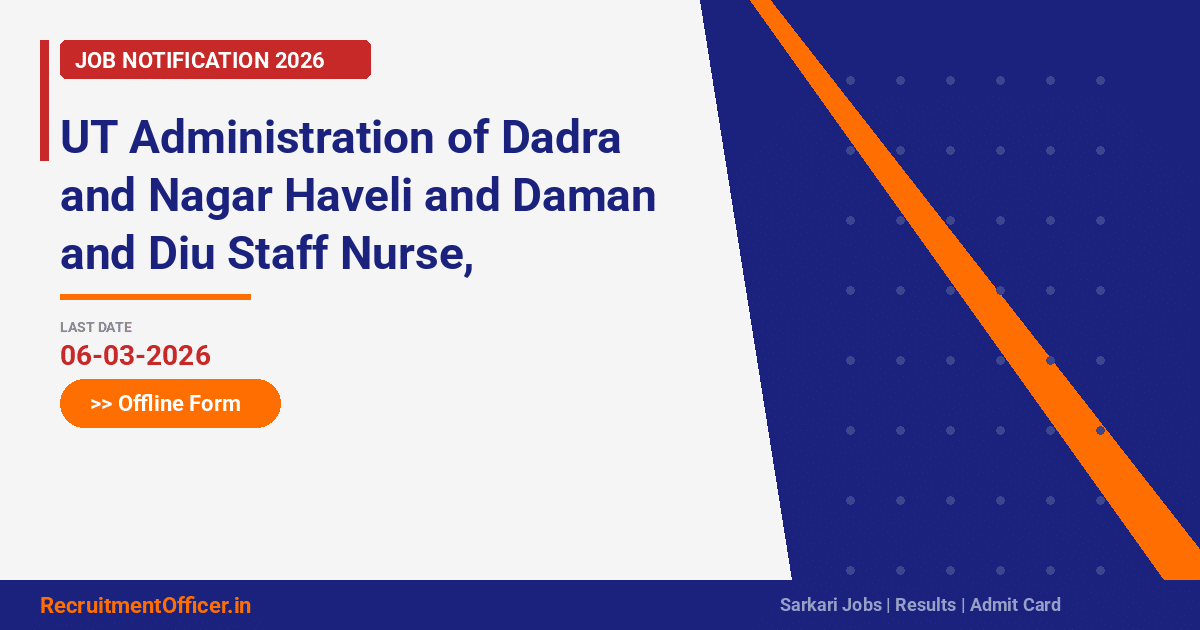 JOB NOTIFICATION 2026

UT Administration of Dadra and Nagar Haveli and Daman and Diu Staff Nurse,

LAST DATE

06-03-2026

>> Offline Form

RecruitmentOfficer.in

Sarkari Jobs | Results | Admit Card